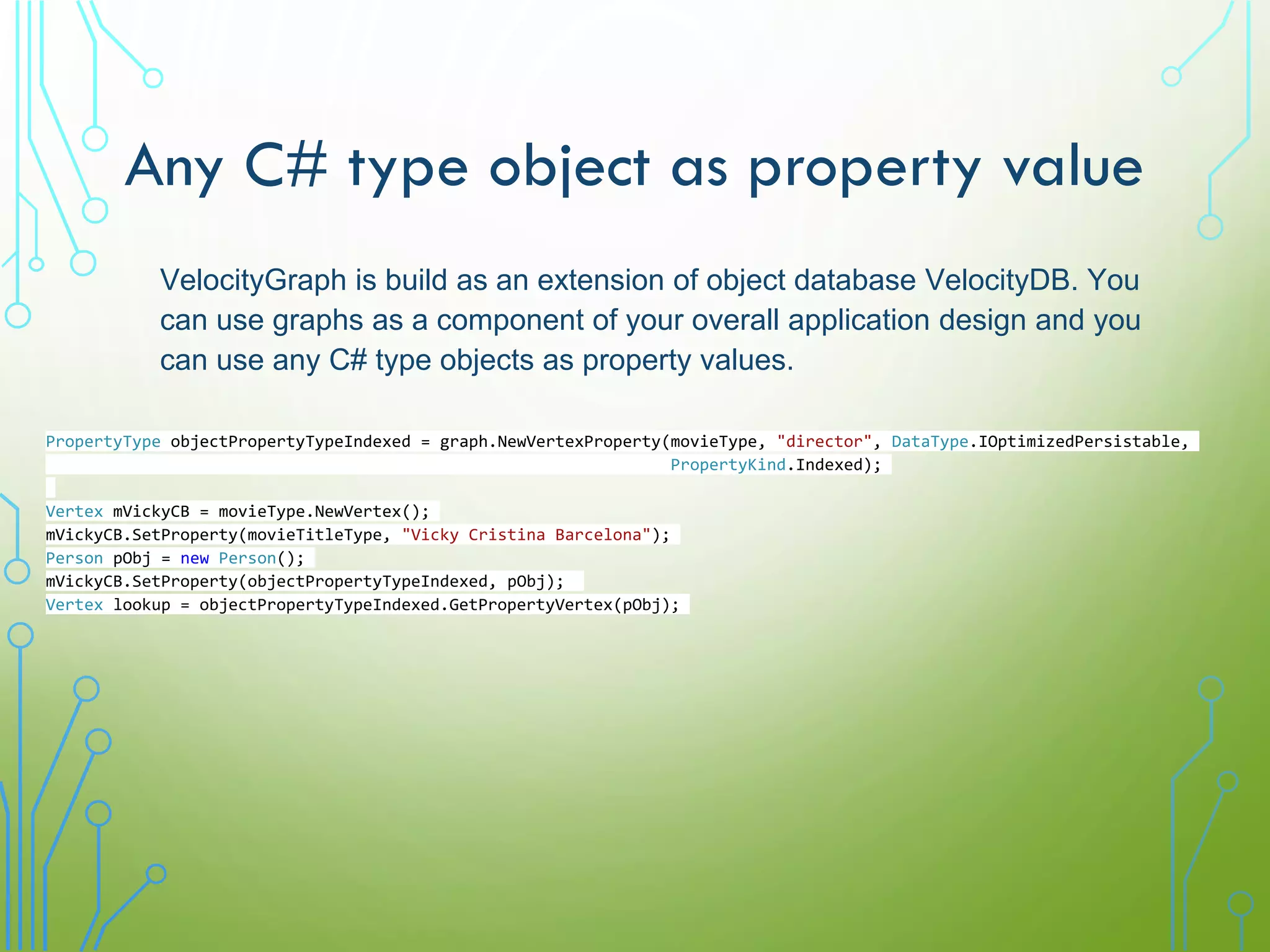 Any C# type object as property value

VelocityGraph is build as an extension of object database VelocityDB. You can use graphs as a component of your overall application design and you can use any C# type objects as property values.

PropertyType objectPropertyTypeIndexed = graph.NewVertexProperty(movieType, "director", DataType.IOptimizedPersistable,
PropertyKind.Indexed);

Vertex mVickyCB = movieType.NewVertex();
mVickyCB.SetProperty(movieTitleType, "Vicky Cristina Barcelona");
Person pObj = new Person();
mVickyCB.SetProperty(objectPropertyTypeIndexed, pObj);
Vertex lookup = objectPropertyTypeIndexed.GetPropertyVertex(pObj);